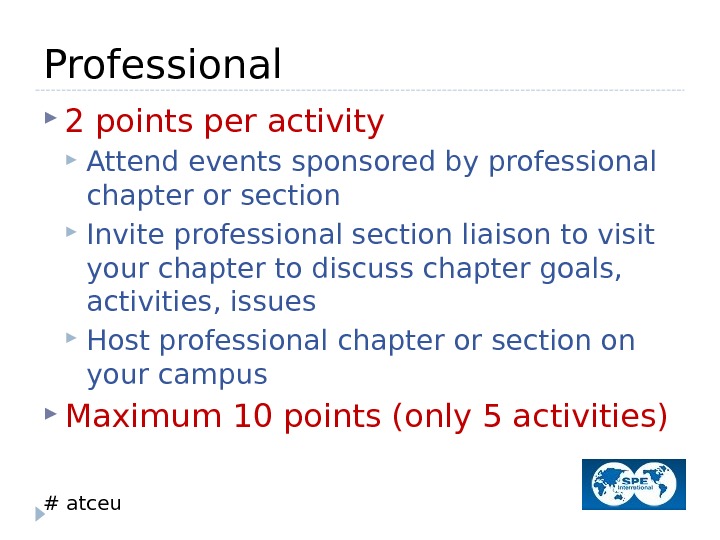 Professional

2 points per activity

Attend events sponsored by professional chapter or section

Invite professional section liaison to visit your chapter to discuss chapter goals, activities, issues

Host professional chapter or section on your campus

Maximum 10 points (only 5 activities)

# atceu

SPE International